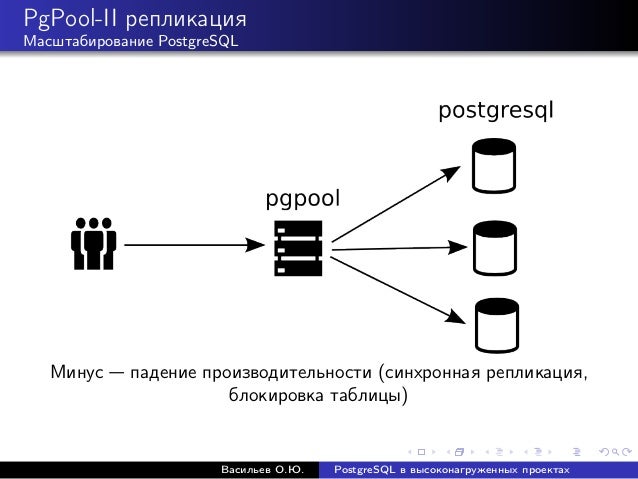 PgPool-II репликация
Масштабирование PostgreSQL

postgresql

pgpool

Минус — падение производительности (синхронная репликация, блокировка таблицы)

Васильев О.Ю. PostgreSQL в высоконагруженных проектах